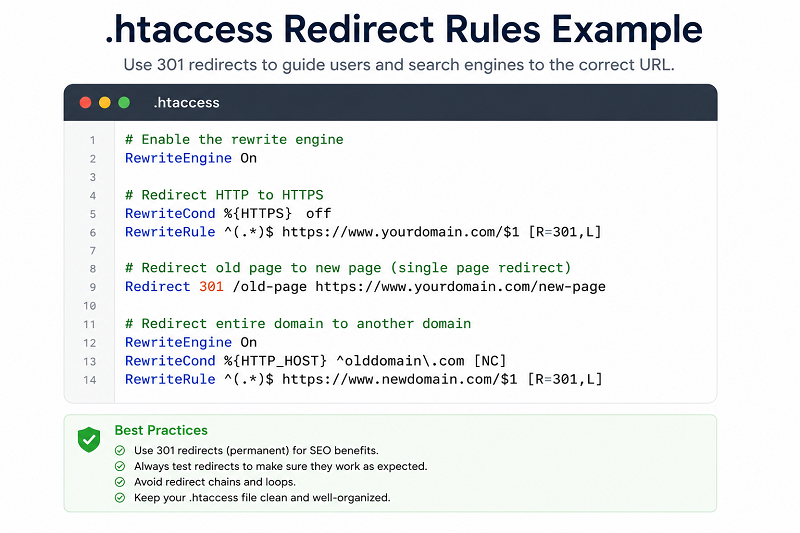 .htaccess Redirect Rules Example

Use 301 redirects to guide users and search engines to the correct URL.

.htaccess

1 # Enable the rewrite engine
2 RewriteEngine On
3
4 # Redirect HTTP to HTTPS
5 RewriteCond %{HTTPS} off
6 RewriteRule ^(.*)$ https://www.yourdomain.com/$1 [R=301,L]
7
8 # Redirect old page to new page (single page redirect)
9 Redirect 301 /old-page https://www.yourdomain.com/new-page
10
11 # Redirect entire domain to another domain
12 RewriteEngine On
13 RewriteCond %{HTTP_HOST} ^olddomain\.com [NC]
14 RewriteRule ^(.*)$ https://www.newdomain.com/$1 [R=301,L]

Best Practices

Use 301 redirects (permanent) for SEO benefits.
Always test redirects to make sure they work as expected.
Avoid redirect chains and loops.
Keep your .htaccess file clean and well-organized.